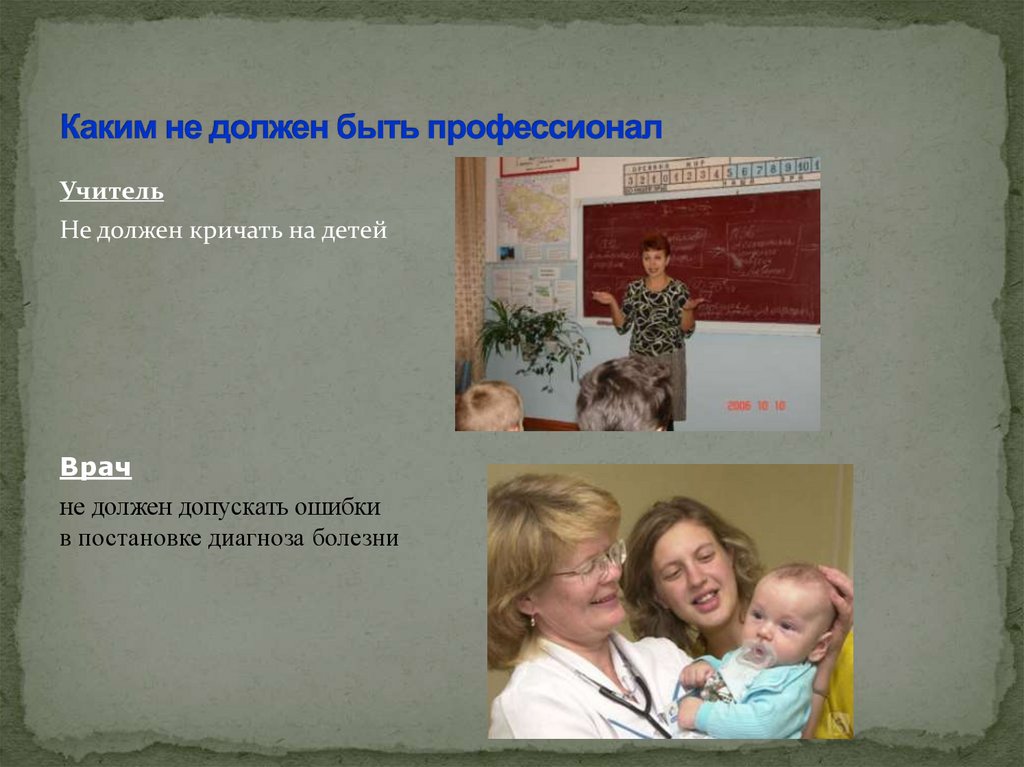 Каким не должен быть профессионал

Учитель

Не должен кричать на детей

2006 10 10

Врач

не должен допускать ошибки в постановке диагноза болезни